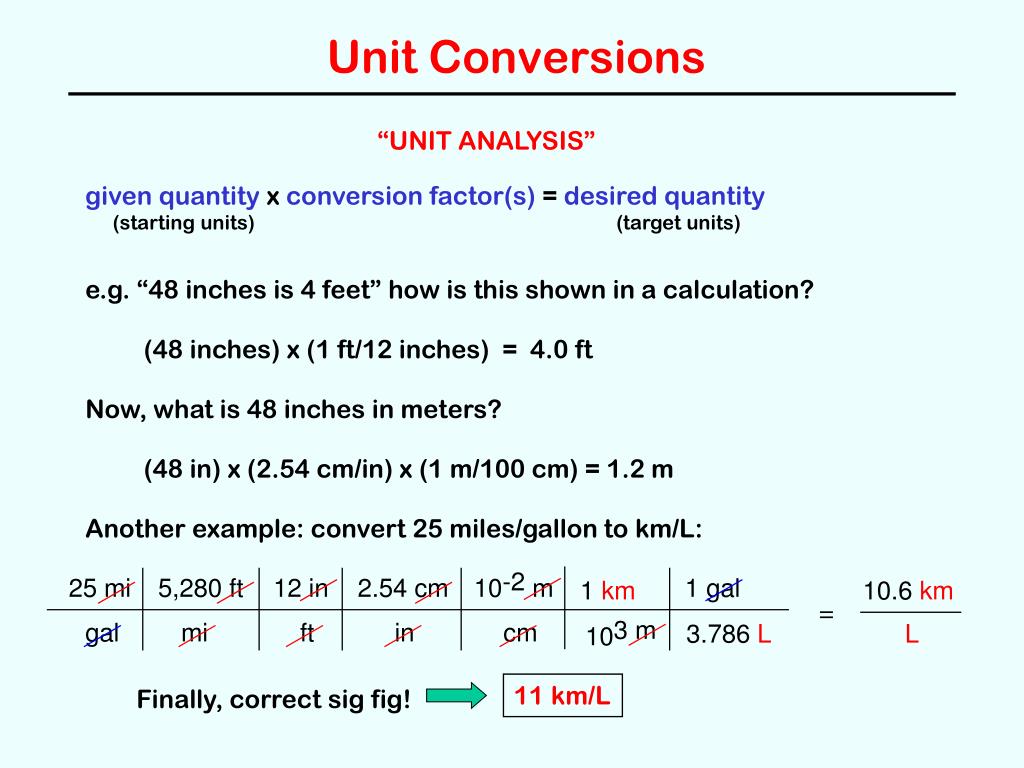 Unit Conversions

“UNIT ANALYSIS”

given quantity x conversion factor(s) = desired quantity
(starting units) (target units)

e.g. “48 inches is 4 feet” how is this shown in a calculation?

(48 inches) x (1 ft/12 inches) = 4.0 ft

Now, what is 48 inches in meters?

(48 in) x (2.54 cm/in) x (1 m/100 cm) = 1.2 m

Another example: convert 25 miles/gallon to km/L:

| 25 mi | 5,280 ft | 12 in | 2.54 cm | $10^{-2}$ m | 1 km | 1 gal |
|---|---|---|---|---|---|---|
| gal | mi | ft | in | cm | $10^{3}$ m | 3.786 L |

= $\frac{10.6 \text{ km}}{\text{L}}$

Finally, correct sig fig! 11 km/L